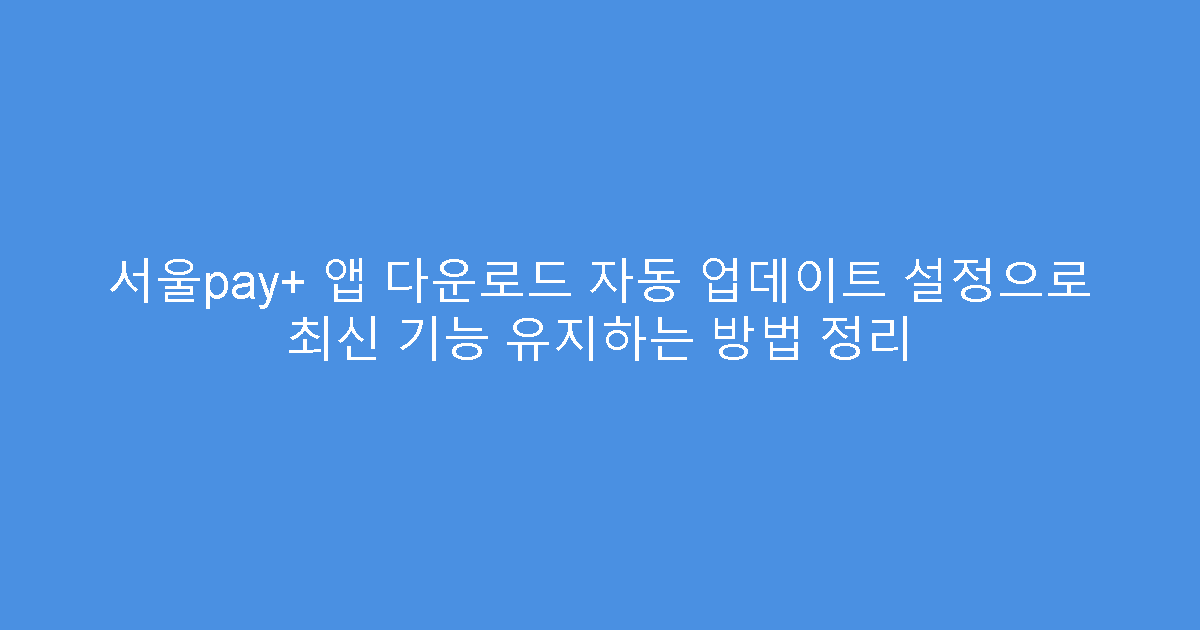 서울pay+ 앱 다운로드 자동 업데이트 설정으로 최신 기능 유지하는 방법 정리